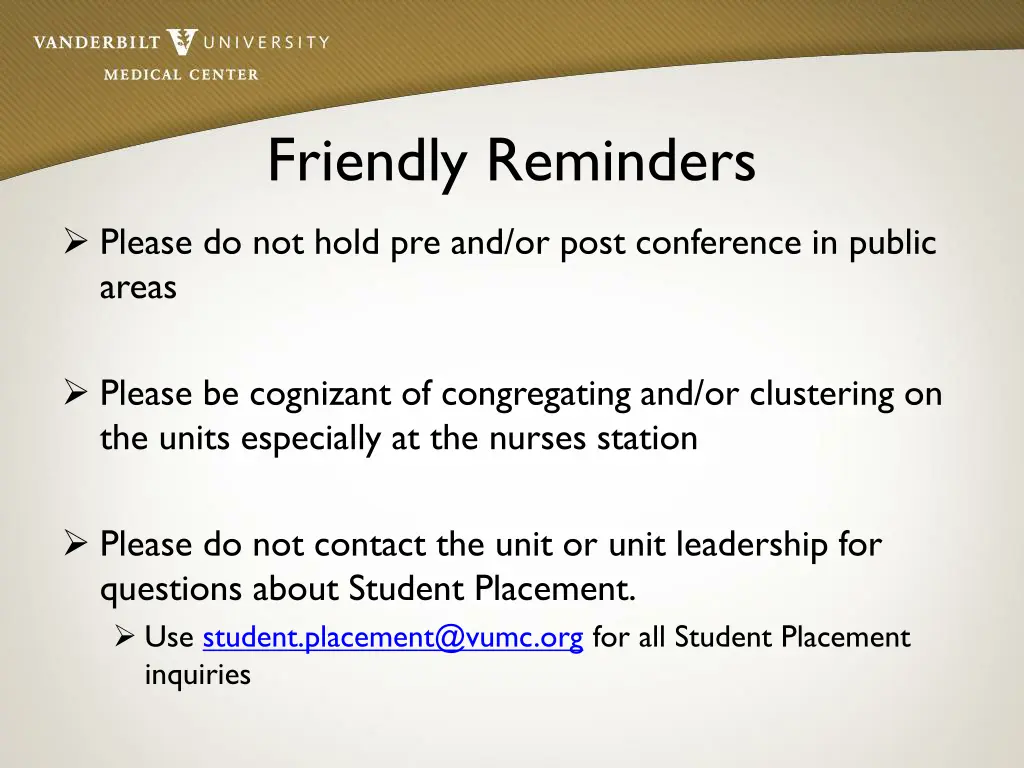 VANDERBILT UNIVERSITY
MEDICAL CENTER

Friendly Reminders

➢ Please do not hold pre and/or post conference in public areas

➢ Please be cognizant of congregating and/or clustering on the units especially at the nurses station

➢ Please do not contact the unit or unit leadership for questions about Student Placement.
➢ Use student.placement@vumc.org for all Student Placement inquiries